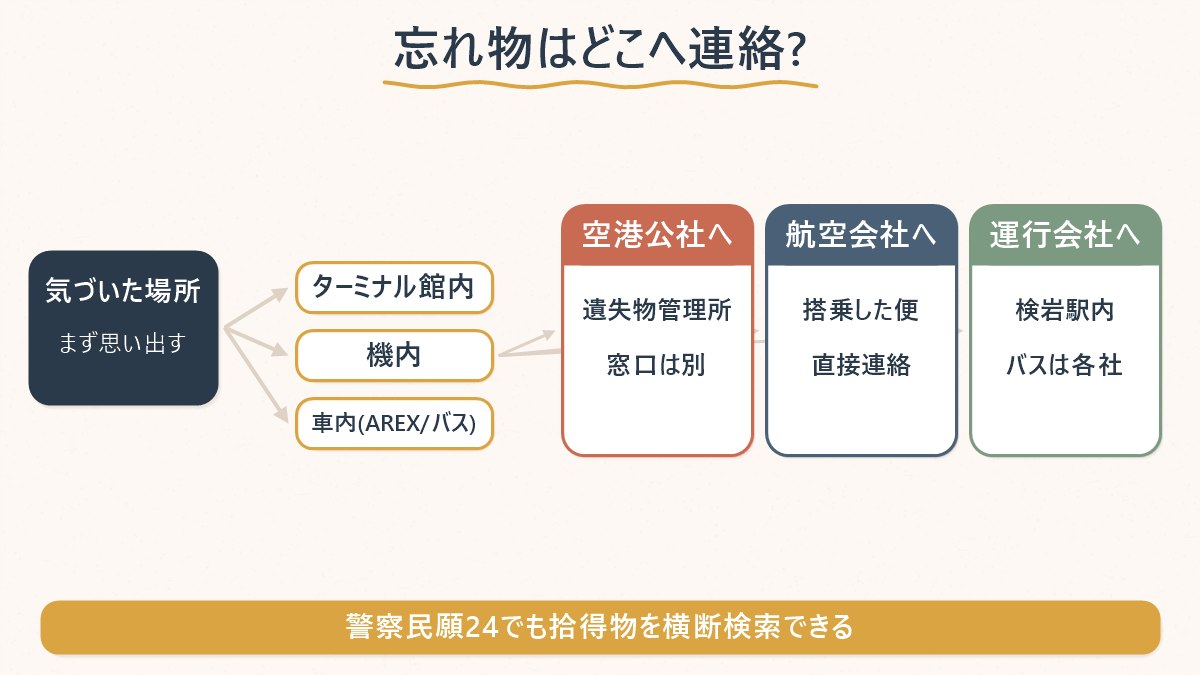 忘れ物はどこへ連絡?

気づいた場所
まず思い出す

ターミナル館内

機内

車内(AREX/バス)

空港公社へ
遺失物管理所
窓口は別

航空会社へ
搭乗した便
直接連絡

運行会社へ
検岩駅内
バスは各社

警察民願24でも拾得物を横断検索できる